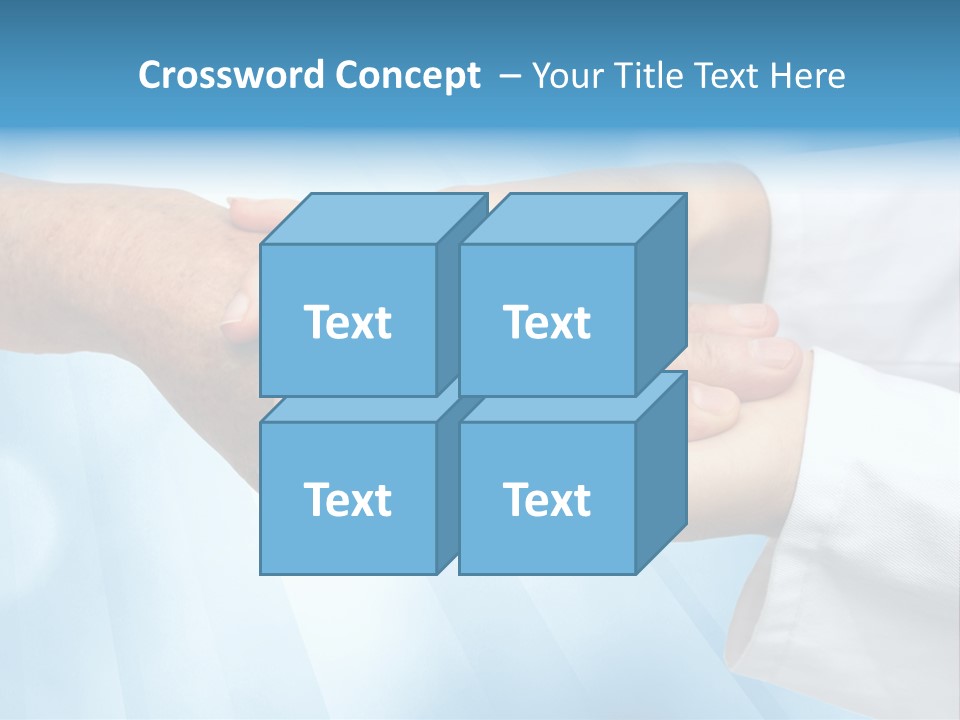 Crossword Concept – Your Title Text Here

Text

Text

Text

Text